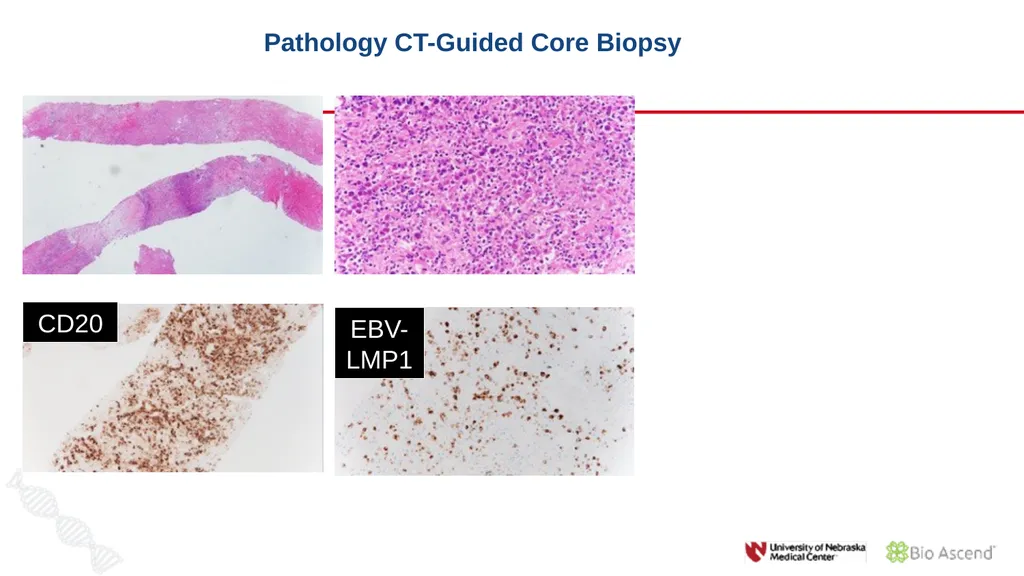 Pathology CT-Guided Core Biopsy

CD20

EBV-LMP1

University of Nebraska Medical Center

Bio Ascend